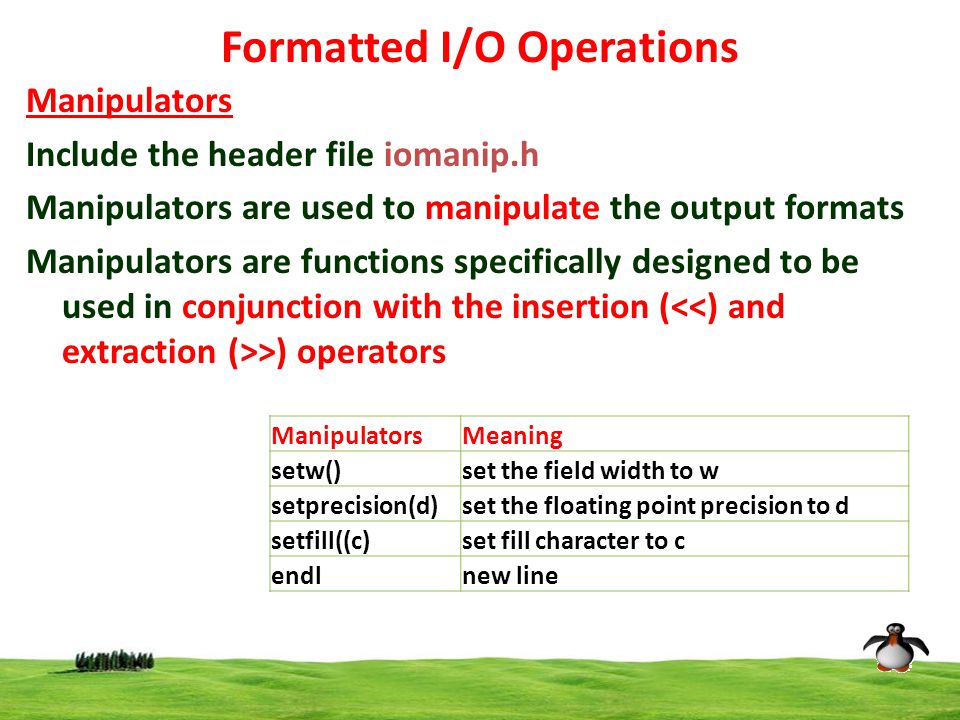 Formatted I/O Operations

Manipulators

Include the header file iomanip.h

Manipulators are used to manipulate the output formats

Manipulators are functions specifically designed to be used in conjunction with the insertion (<<) and extraction (>>) operators

| Manipulators | Meaning |
|---|---|
| setw() | set the field width to w |
| setprecision(d) | set the floating point precision to d |
| setfill((c) | set fill character to c |
| endl | new line |